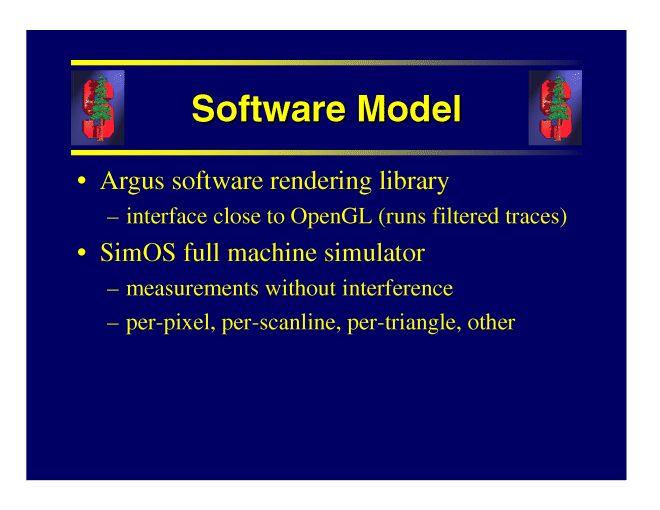 Software Model

• Argus software rendering library
– interface close to OpenGL (runs filtered traces)
• SimOS full machine simulator
– measurements without interference
– per-pixel, per-scanline, per-triangle, other